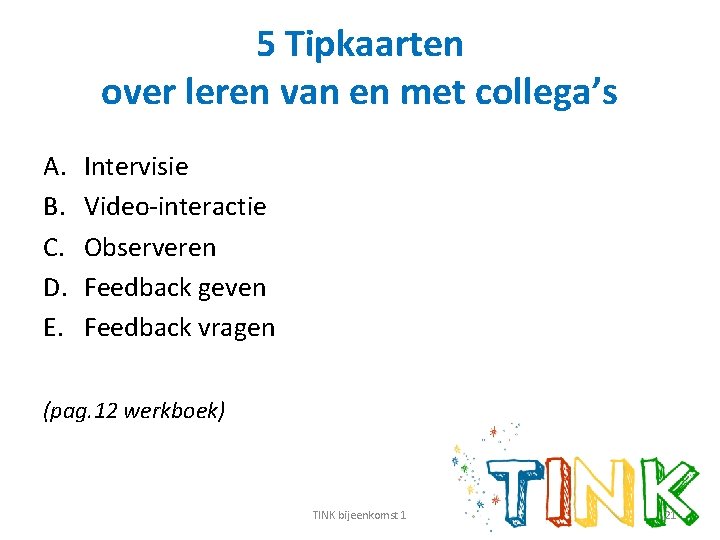 5 Tipkaarten
over leren van en met collega's

A. Intervisie
B. Video-interactie
C. Observeren
D. Feedback geven
E. Feedback vragen

(pag.12 werkboek)

TINK

TINK bijeenkomst 1

21